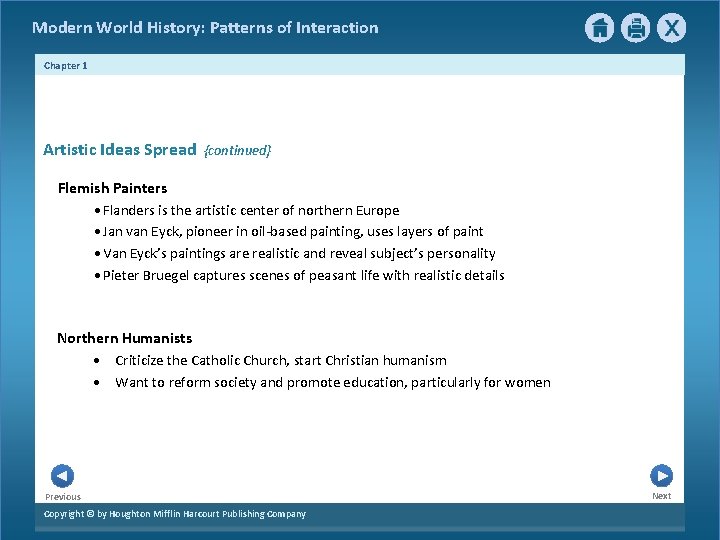 Modern World History: Patterns of Interaction

Chapter 1

Artistic Ideas Spread {continued}

Flemish Painters

• Flanders is the artistic center of northern Europe
• Jan van Eyck, pioneer in oil-based painting, uses layers of paint
• Van Eyck's paintings are realistic and reveal subject's personality
• Pieter Bruegel captures scenes of peasant life with realistic details

Northern Humanists

• Criticize the Catholic Church, start Christian humanism
• Want to reform society and promote education, particularly for women

Previous

Next

Copyright © by Houghton Mifflin Harcourt Publishing Company